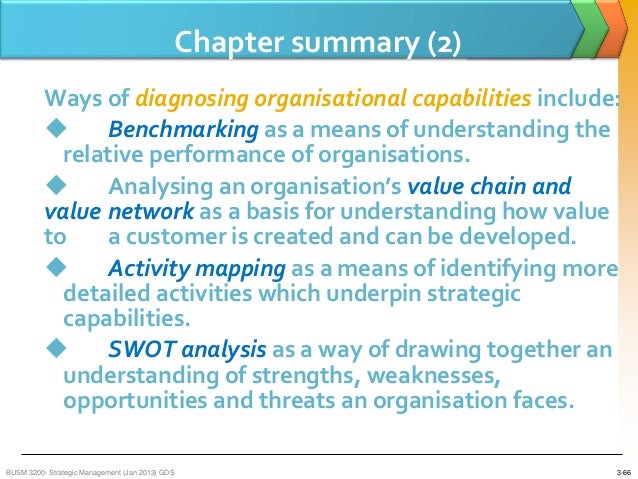 Chapter summary (2)

Ways of diagnosing organisational capabilities include:

◆ Benchmarking as a means of understanding the relative performance of organisations.

◆ Analysing an organisation's value chain and value network as a basis for understanding how value to a customer is created and can be developed.

◆ Activity mapping as a means of identifying more detailed activities which underpin strategic capabilities.

◆ SWOT analysis as a way of drawing together an understanding of strengths, weaknesses, opportunities and threats an organisation faces.

BUSM 3200- Strategic Management (Jan 2013) GDS

3-66